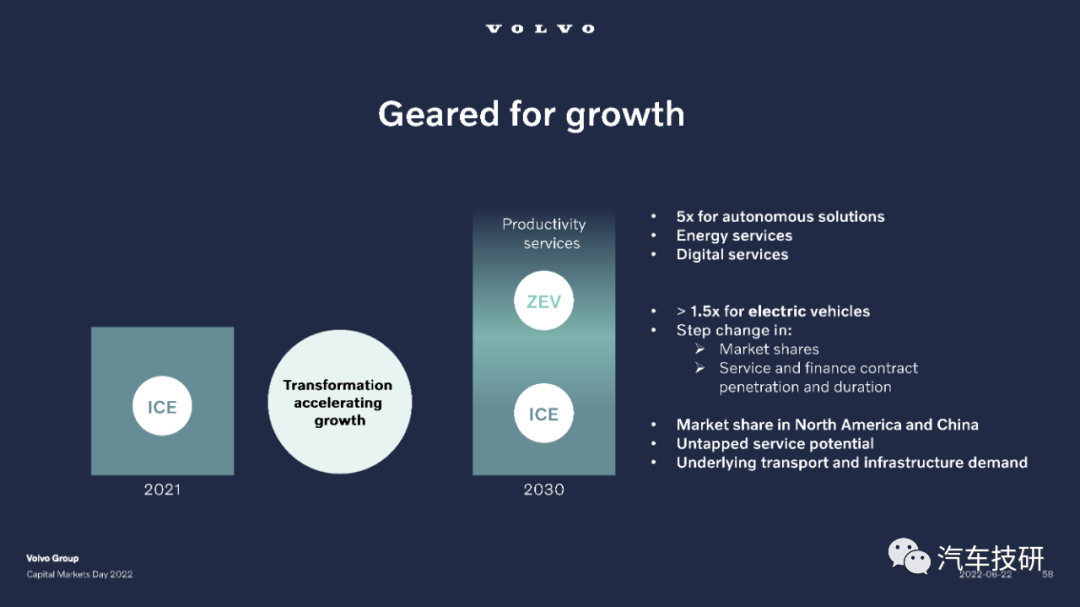 VOLVO

Geared for growth

ICE

2021

Transformation accelerating growth

Productivity services

ZEV

ICE

2030

• 5x for autonomous solutions
• Energy services
• Digital services

• > 1.5x for electric vehicles
• Step change in:
➢ Market shares
➢ Service and finance contract penetration and duration

• Market share in North America and China
• Untapped service potential
• Underlying transport and infrastructure demand

Volvo Group
Capital Markets Day 2022

汽车技研

2022-06-22 58